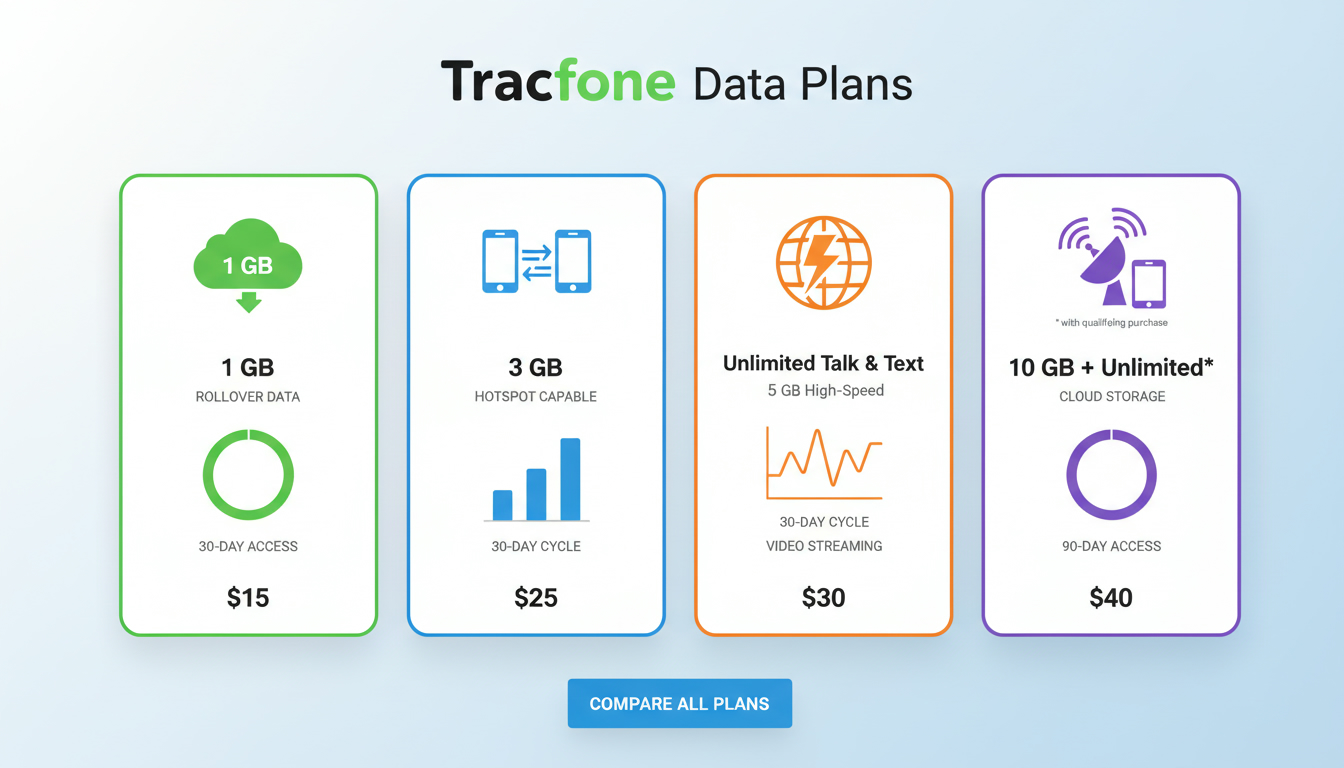 Tracfone Data Plans

1 GB

1 GB
ROLLOVER DATA

30-DAY ACCESS

$15

3 GB
HOTSPOT CAPABLE

30-DAY CYCLE

$25

Unlimited Talk & Text
5 GB High-Speed

30-DAY CYCLE
VIDEO STREAMING

$30

* with qualifeing purchase

10 GB + Unlimited*
CLOUD STORAGE

90-DAY ACCESS

$40

COMPARE ALL PLANS